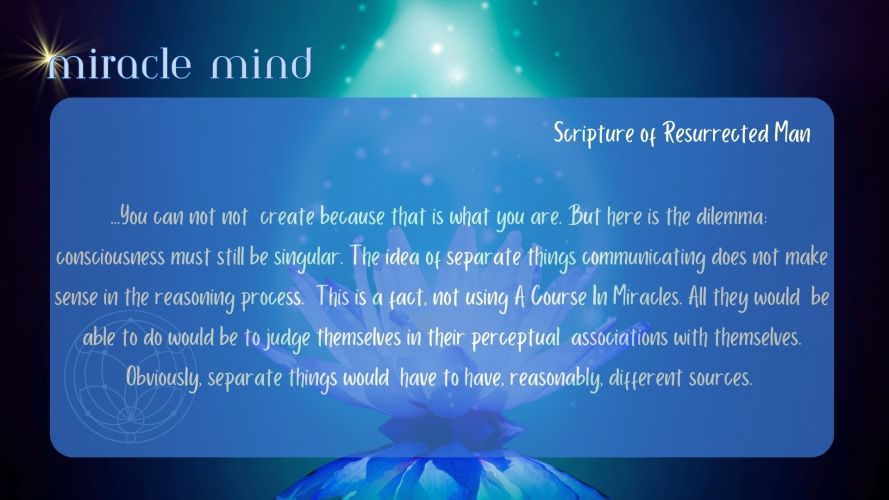 miracle mind

Scripture of Resurrected Man

...You can not not create because that is what you are. But here is the dilemma: consciousness must still be singular. The idea of separate things communicating does not make sense in the reasoning process. This is a fact, not using A Course In Miracles. All they would be able to do would be to judge themselves in their perceptual associations with themselves. Obviously, separate things would have to have, reasonably, different sources.